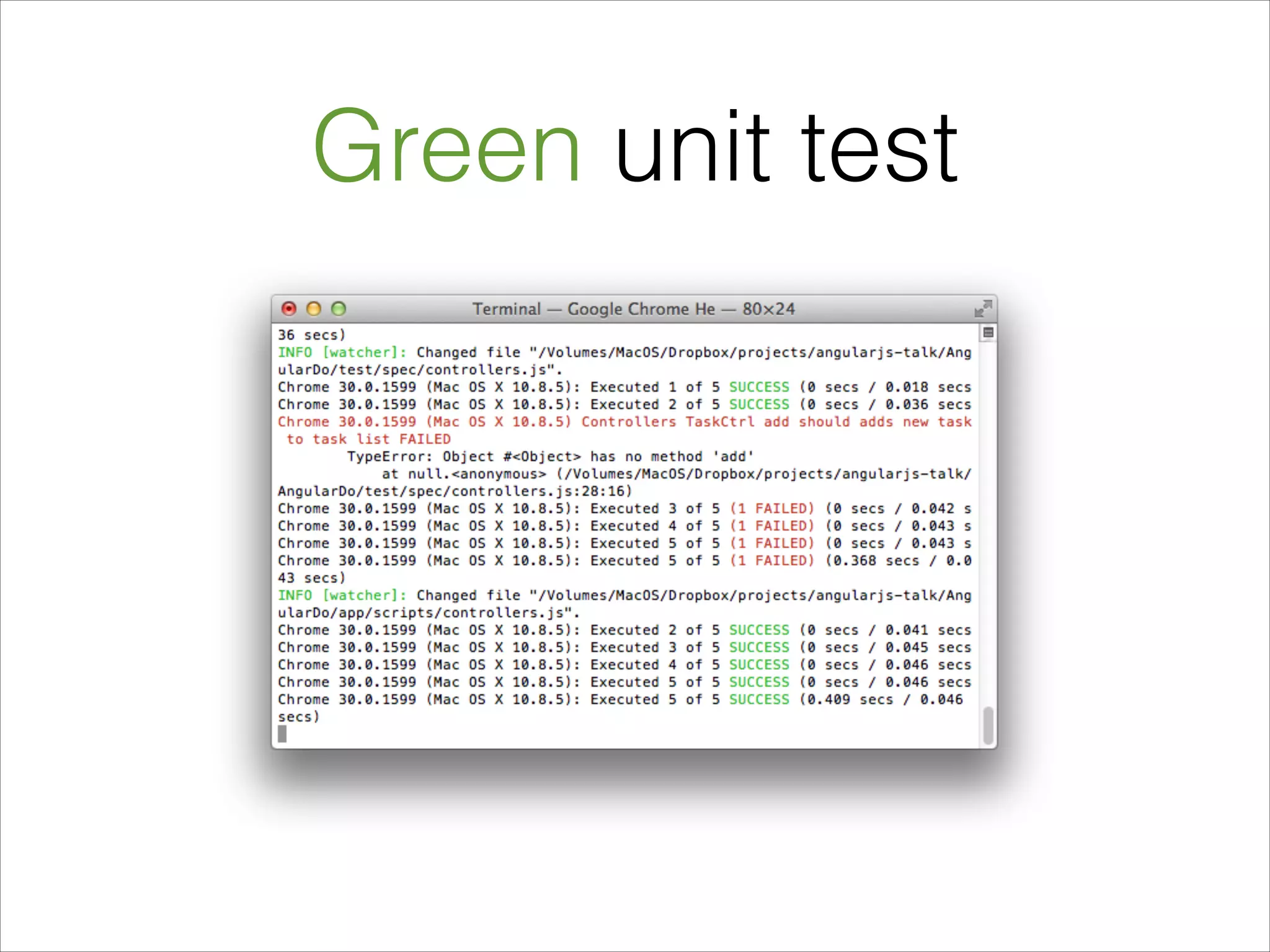 Green unit test

Terminal — Google Chrome He — 80×24

36 secs)
INFO [watcher]: Changed file "/Volumes/MacOS/Dropbox/projects/angularjs-talk/AngularDo/test/spec/controllers.js".
Chrome 30.0.1599 (Mac OS X 10.8.5): Executed 1 of 5 SUCCESS (0 secs / 0.018 secs
Chrome 30.0.1599 (Mac OS X 10.8.5): Executed 2 of 5 SUCCESS (0 secs / 0.036 secs
Chrome 30.0.1599 (Mac OS X 10.8.5) Controllers TaskCtrl add should adds new task to task list FAILED
TypeError: Object #<Object> has no method 'add'
at null.<anonymous> (/Volumes/MacOS/Dropbox/projects/angularjs-talk/AngularDo/test/spec/controllers.js:28:16)
Chrome 30.0.1599 (Mac OS X 10.8.5): Executed 3 of 5 (1 FAILED) (0 secs / 0.042 s
Chrome 30.0.1599 (Mac OS X 10.8.5): Executed 4 of 5 (1 FAILED) (0 secs / 0.043 s
Chrome 30.0.1599 (Mac OS X 10.8.5): Executed 5 of 5 (1 FAILED) (0 secs / 0.043 s
Chrome 30.0.1599 (Mac OS X 10.8.5): Executed 5 of 5 (1 FAILED) (0.368 secs / 0.043 secs)
INFO [watcher]: Changed file "/Volumes/MacOS/Dropbox/projects/angularjs-talk/AngularDo/app/scripts/controllers.js".
Chrome 30.0.1599 (Mac OS X 10.8.5): Executed 2 of 5 SUCCESS (0 secs / 0.041 secs
Chrome 30.0.1599 (Mac OS X 10.8.5): Executed 3 of 5 SUCCESS (0 secs / 0.045 secs
Chrome 30.0.1599 (Mac OS X 10.8.5): Executed 4 of 5 SUCCESS (0 secs / 0.046 secs
Chrome 30.0.1599 (Mac OS X 10.8.5): Executed 5 of 5 SUCCESS (0 secs / 0.046 secs
Chrome 30.0.1599 (Mac OS X 10.8.5): Executed 5 of 5 SUCCESS (0.409 secs / 0.046 secs)